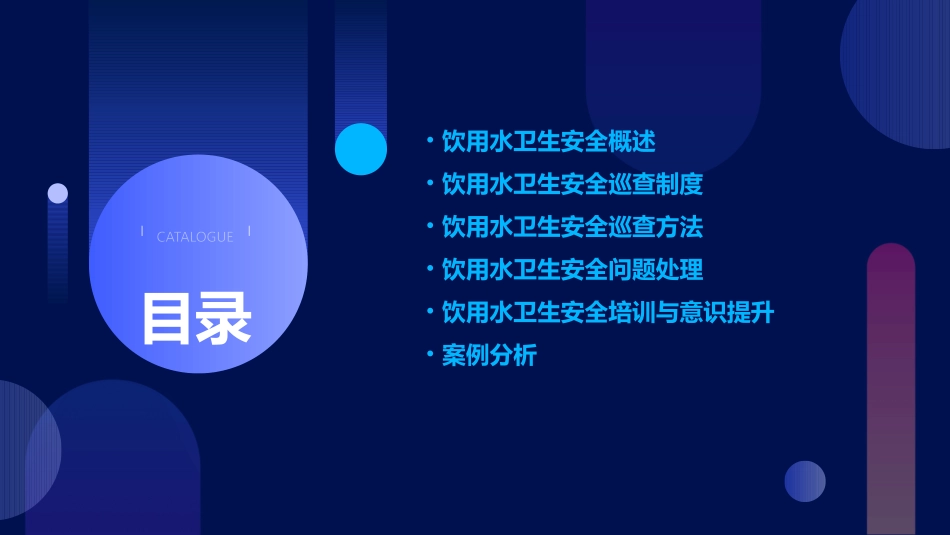 CATALOGUE

目录

• 饮用水卫生安全概述
• 饮用水卫生安全巡查制度
• 饮用水卫生安全巡查方法
• 饮用水卫生安全问题处理
• 饮用水卫生安全培训与意识提升
• 案例分析